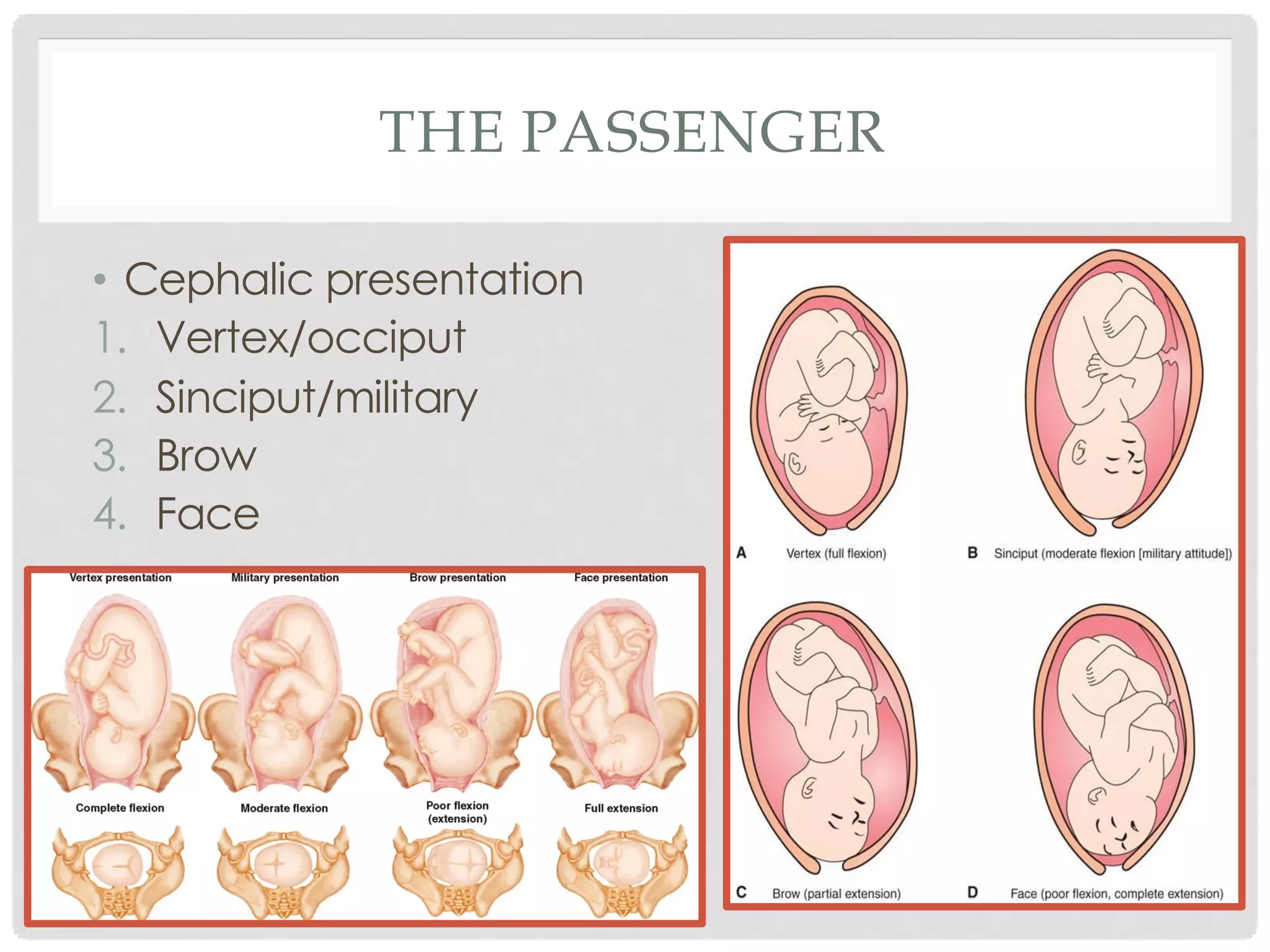 THE PASSENGER

• Cephalic presentation
1. Vertex/occiput
2. Sinciput/military
3. Brow
4. Face

Vertex presentation
Military presentation
Brow presentation
Face presentation

Complete flexion
Moderate flexion
Poor flexion (extension)
Full extension

A Vertex (full flexion)
B Sinciput (moderate flexion [military attitude])
C Brow (partial extension)
D Face (poor flexion, complete extension)